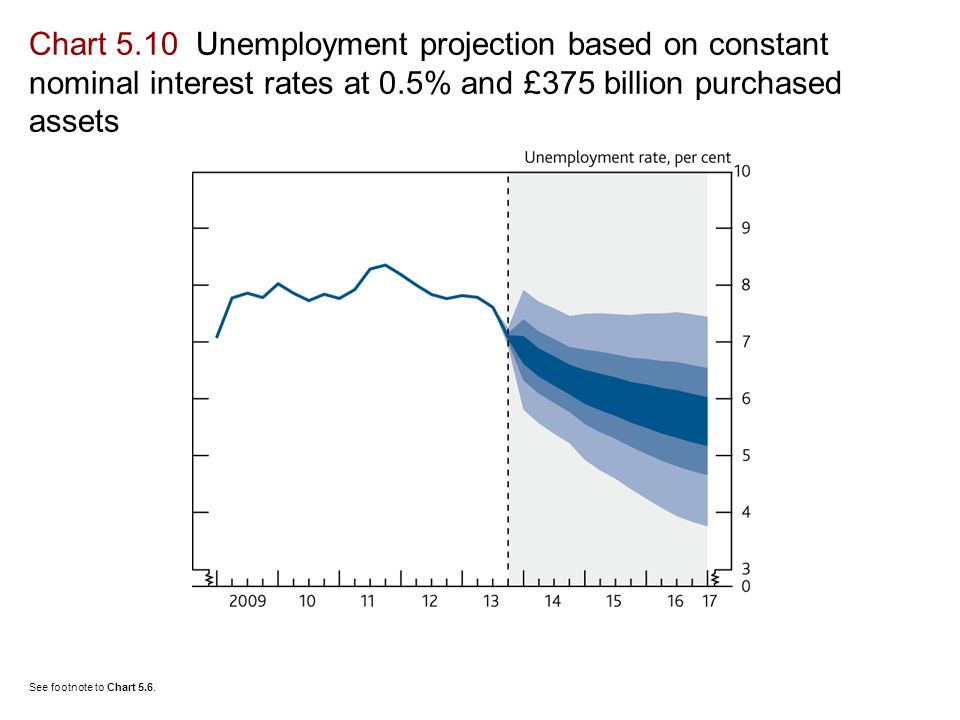 Chart 5.10 Unemployment projection based on constant nominal interest rates at 0.5% and £375 billion purchased assets

Unemployment rate, per cent

10
9
8
7
6
5
4
3
0

2009 10 11 12 13 14 15 16 17

See footnote to Chart 5.6.